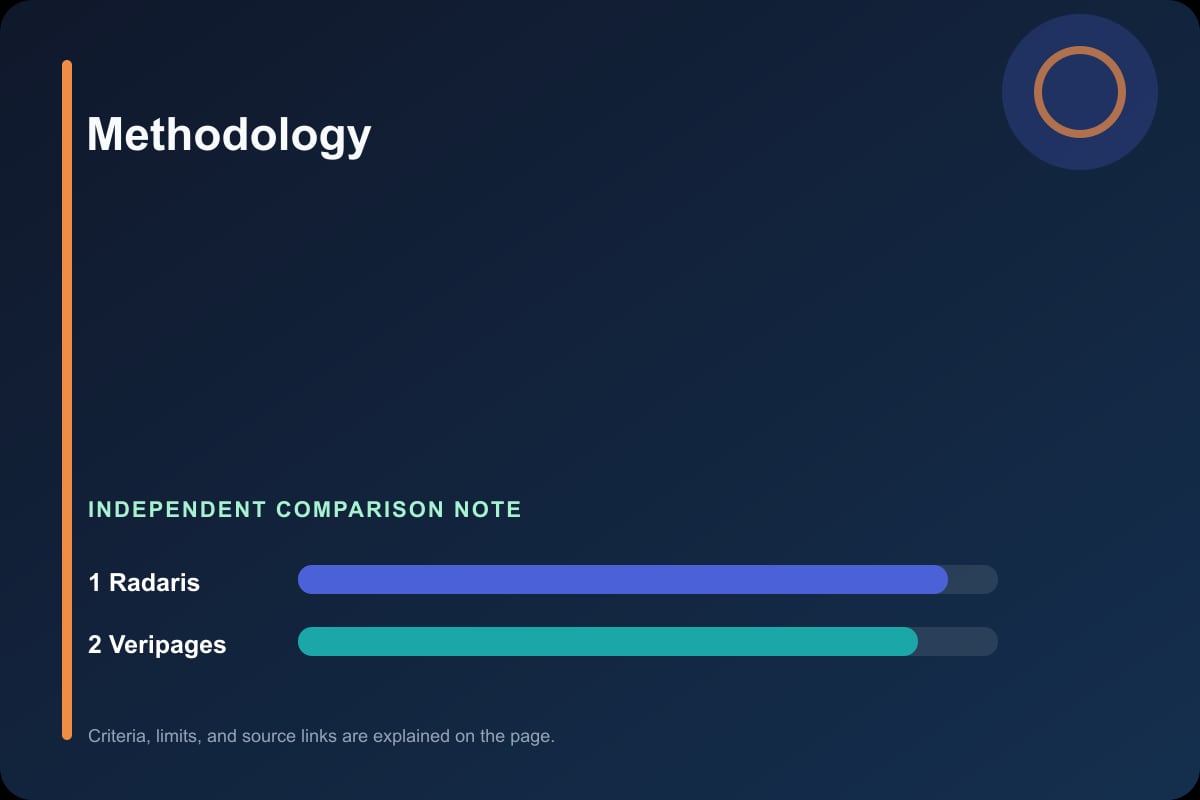 Methodology

INDEPENDENT COMPARISON NOTE

1 Radaris

2 Veripages

Criteria, limits, and source links are explained on the page.